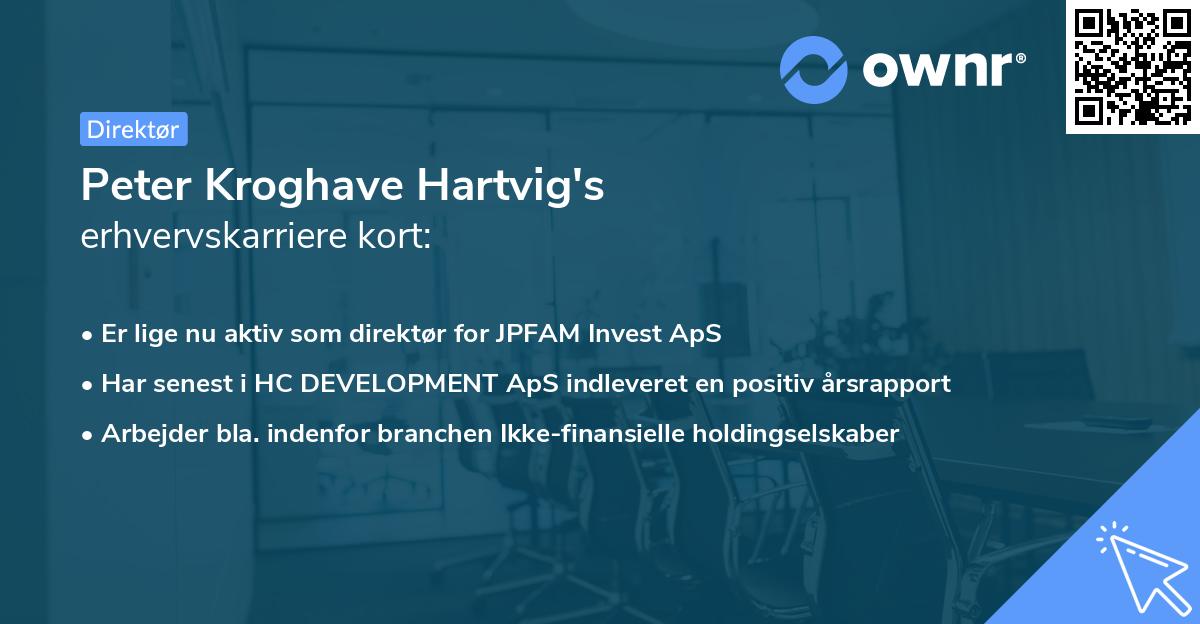 ownr®

Direktør

Peter Kroghave Hartvig's
erhvervskarriere kort:

• Er lige nu aktiv som direktør for JPFAM Invest ApS
• Har senest i HC DEVELOPMENT ApS indleveret en positiv årsrapport
• Arbejder bla. indenfor branchen Ikke-finansielle holdingselskaber